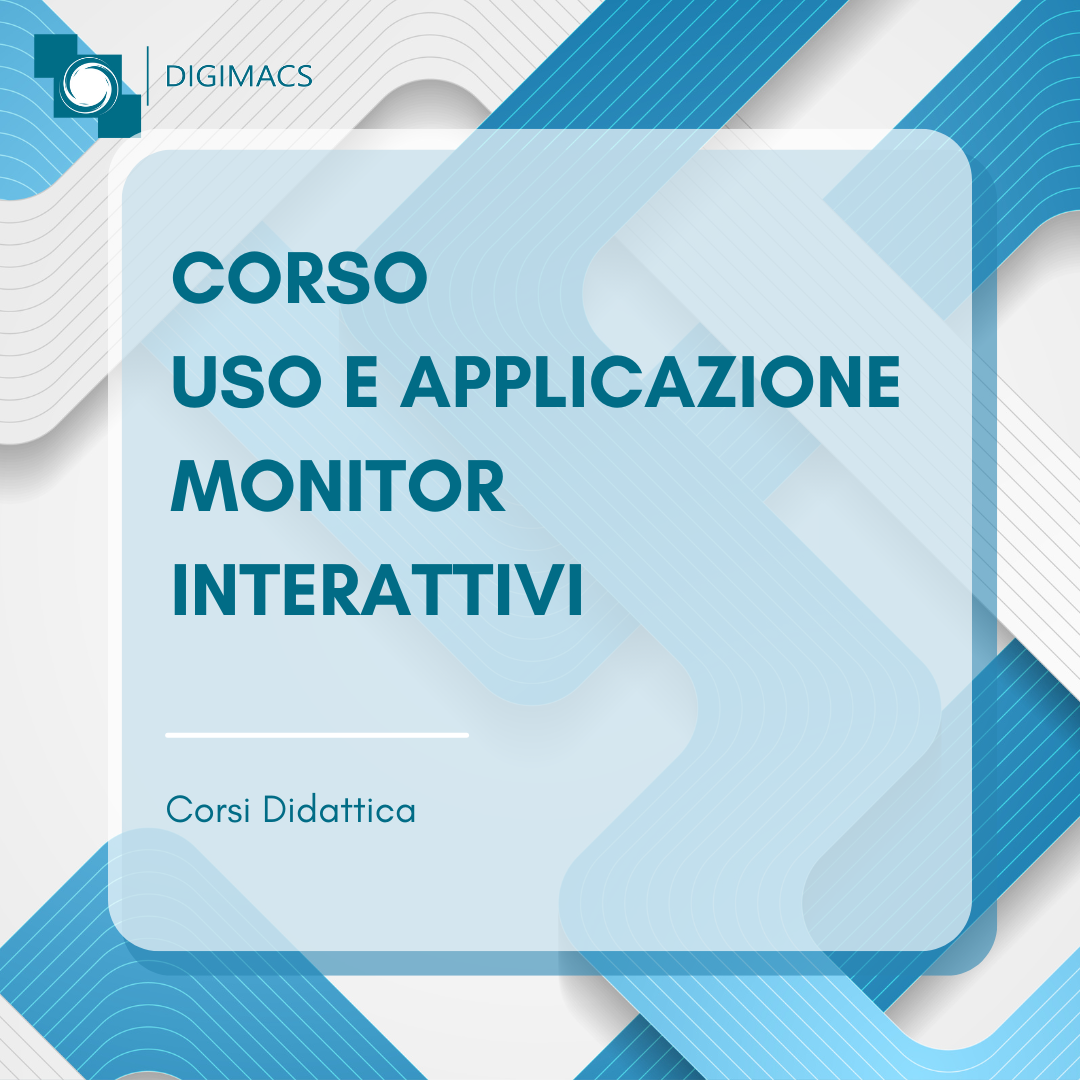 DIGIMACS

CORSO
USO E APPLICAZIONE
MONITOR
INTERATTIVI

Corsi Didattica